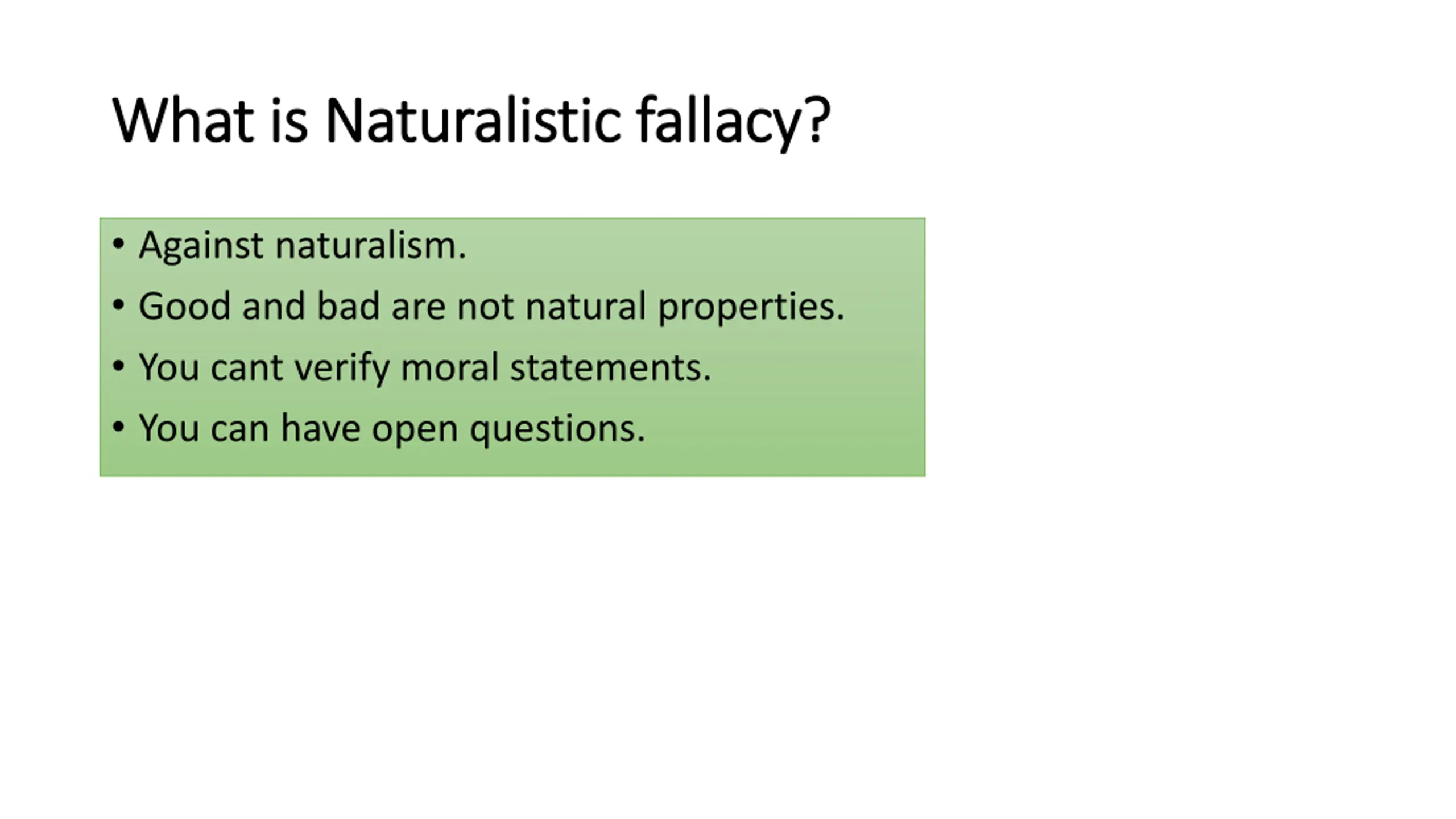 What is Naturalistic fallacy?

• Against naturalism.
• Good and bad are not natural properties.
• You cant verify moral statements.
• You can have open questions.